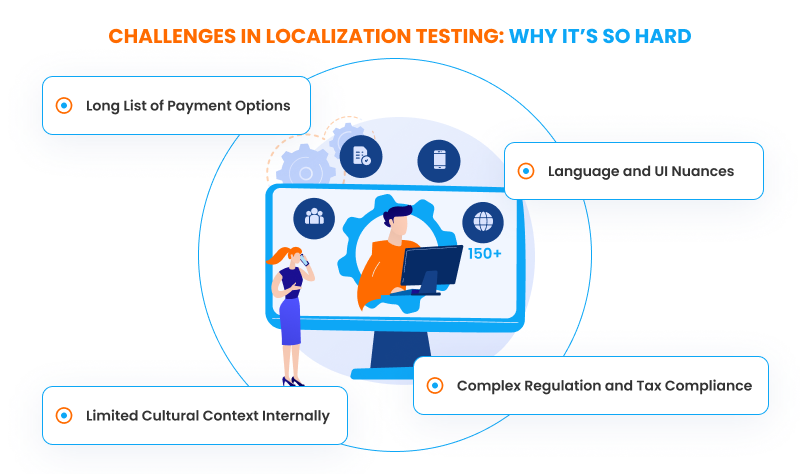 CHALLENGES IN LOCALIZATION TESTING: WHY IT'S SO HARD

Long List of Payment Options

Language and UI Nuances

150+

Complex Regulation and Tax Compliance

Limited Cultural Context Internally